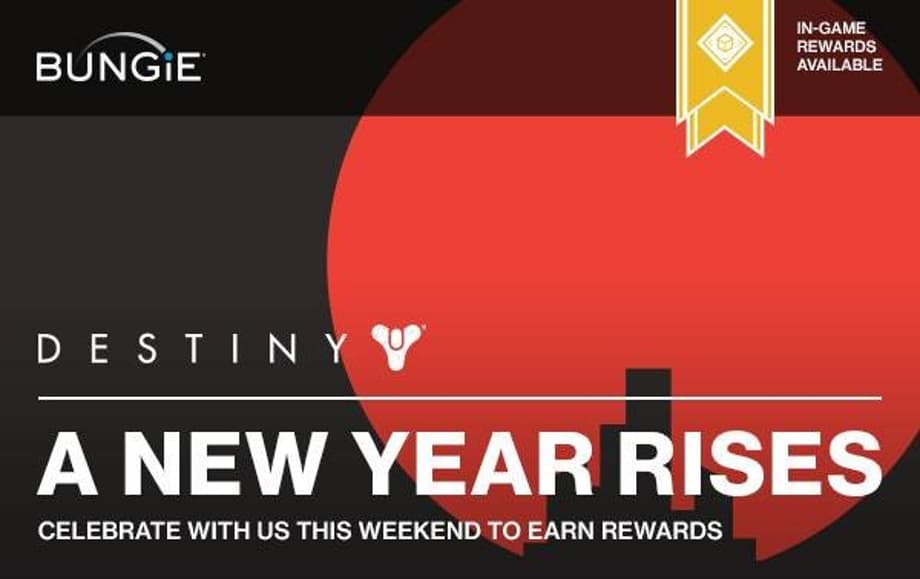 BUNGiE

IN-GAME REWARDS AVAILABLE

DESTINY

A NEW YEAR RISES

CELEBRATE WITH US THIS WEEKEND TO EARN REWARDS